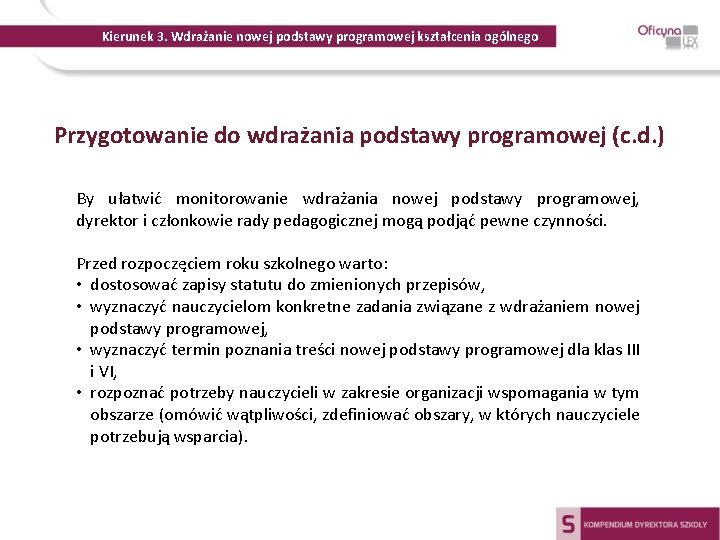 Kierunek 3. Wdrażanie nowej podstawy programowej kształcenia ogólnego

Oficyna LEX

Przygotowanie do wdrażania podstawy programowej (c.d.)

By ułatwić monitorowanie wdrażania nowej podstawy programowej, dyrektor i członkowie rady pedagogicznej mogą podjąć pewne czynności.

Przed rozpoczęciem roku szkolnego warto:
• dostosować zapisy statutu do zmienionych przepisów,
• wyznaczyć nauczycielom konkretne zadania związane z wdrażaniem nowej podstawy programowej,
• wyznaczyć termin poznania treści nowej podstawy programowej dla klas III i VI,
• rozpoznać potrzeby nauczycieli w zakresie organizacji wspomagania w tym obszarze (omówić wątpliwości, zdefiniować obszary, w których nauczyciele potrzebują wsparcia).

S KOMPENDIUM DYREKTORA SZKOŁY